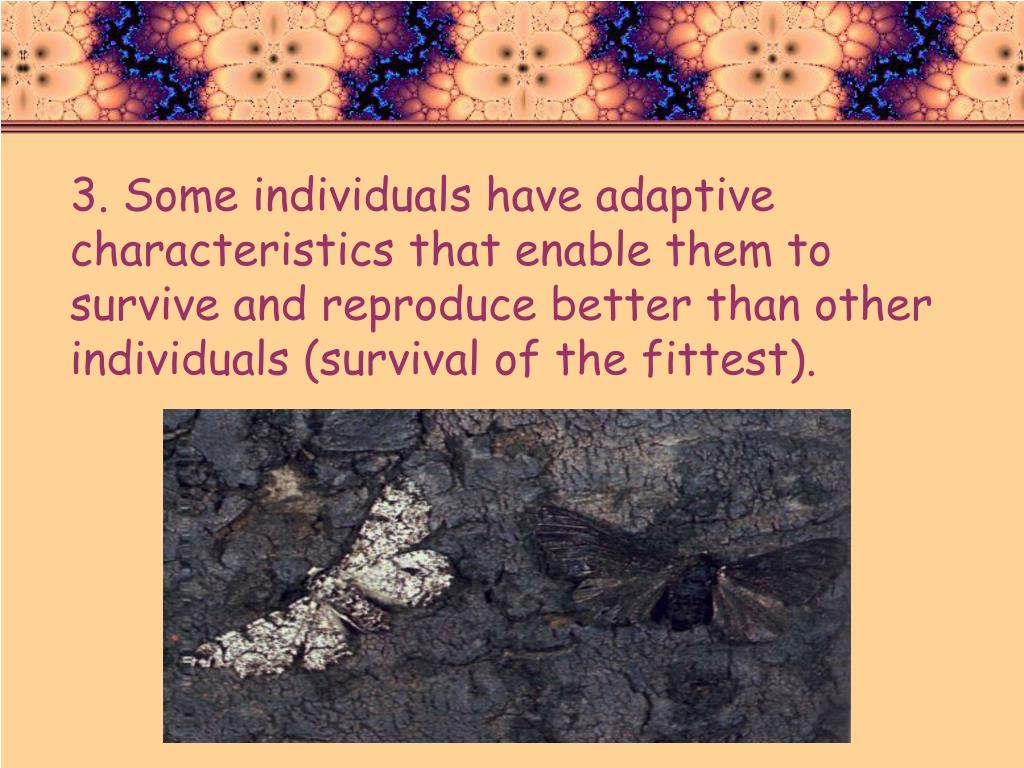 3. Some individuals have adaptive characteristics that enable them to survive and reproduce better than other individuals (survival of the fittest).